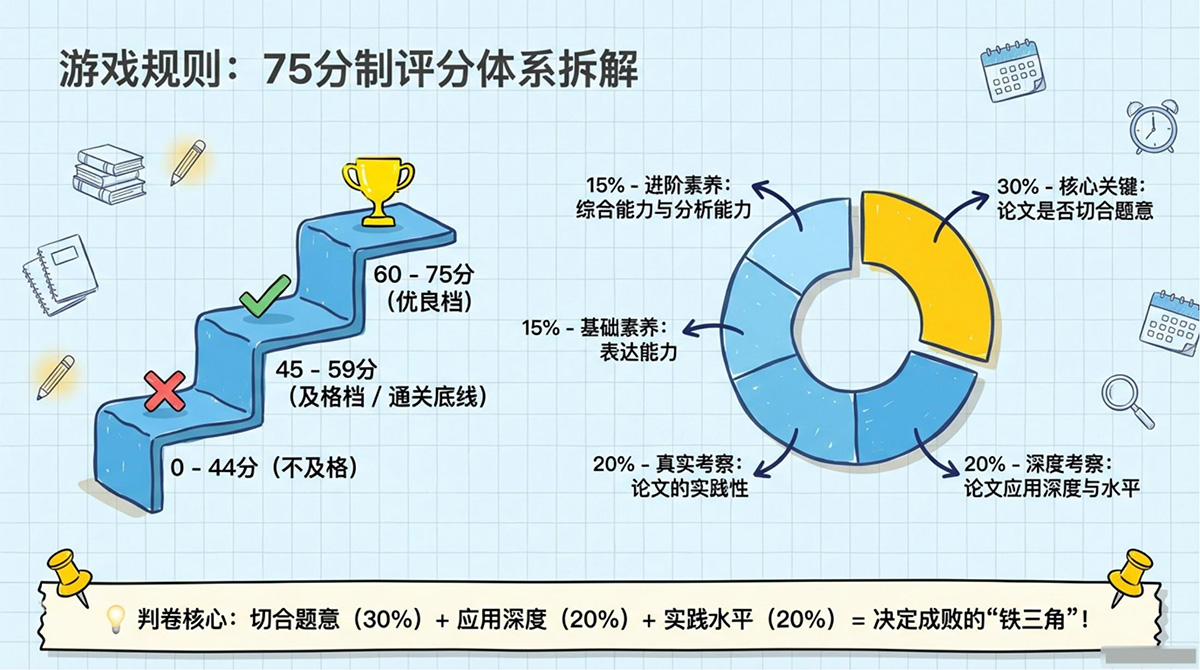 游戏规则：75分制评分体系拆解

60 - 75分
（优良档）

45 - 59分
（及格档 / 通关底线）

0 - 44分（不及格）

15% - 进阶素养：
综合能力与分析能力

30% - 核心关键：
论文是否切合题意

15% - 基础素养：
表达能力

20% - 真实考察：
论文的实践性

20% - 深度考察：
论文应用深度与水平

判卷核心：切合题意（30%）+ 应用深度（20%）+ 实践水平（20%）= 决定成败的“铁三角”！